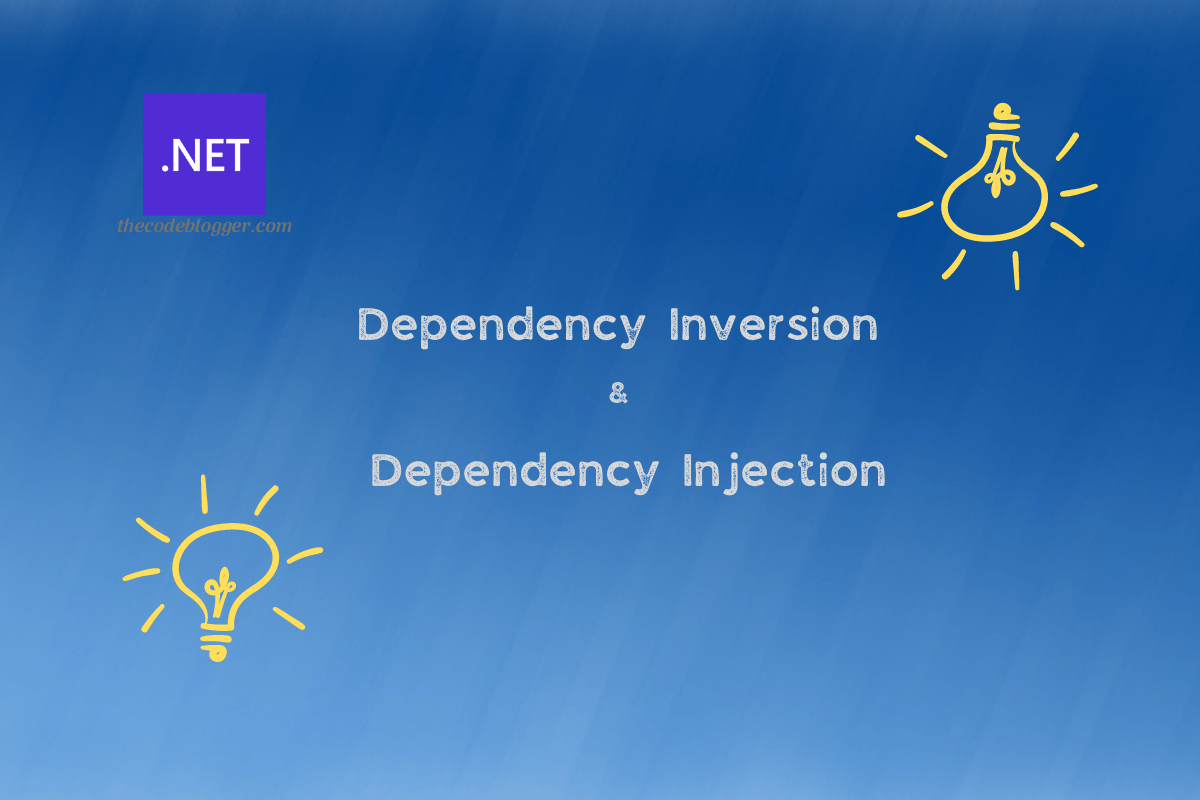 .NET

thecodeblogger.com

Dependency Inversion

&

Dependency Injection